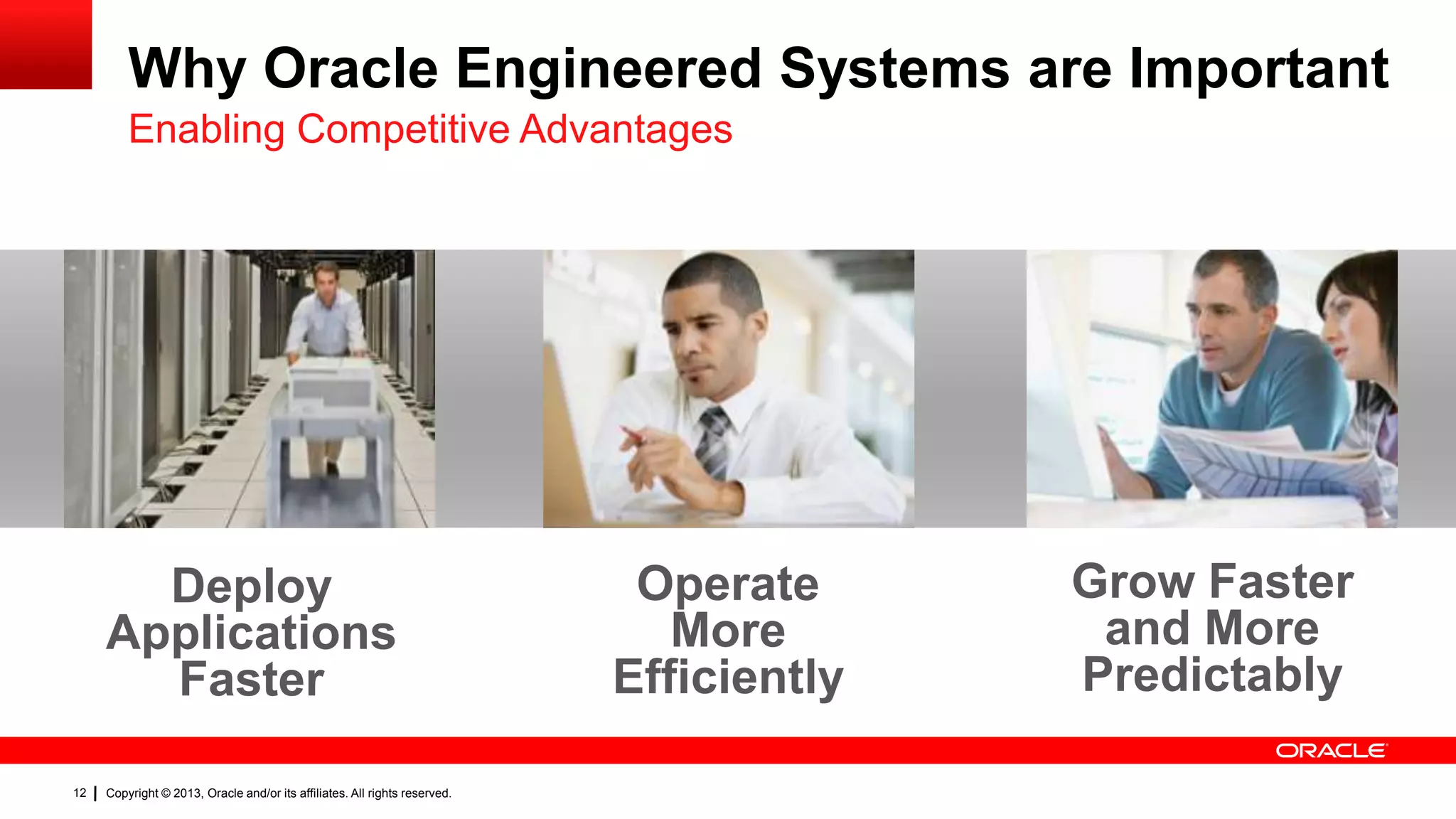 Why Oracle Engineered Systems are Important

Enabling Competitive Advantages

Deploy Applications Faster

Operate More Efficiently

Grow Faster and More Predictably

ORACLE

12 | Copyright © 2013, Oracle and/or its affiliates. All rights reserved.